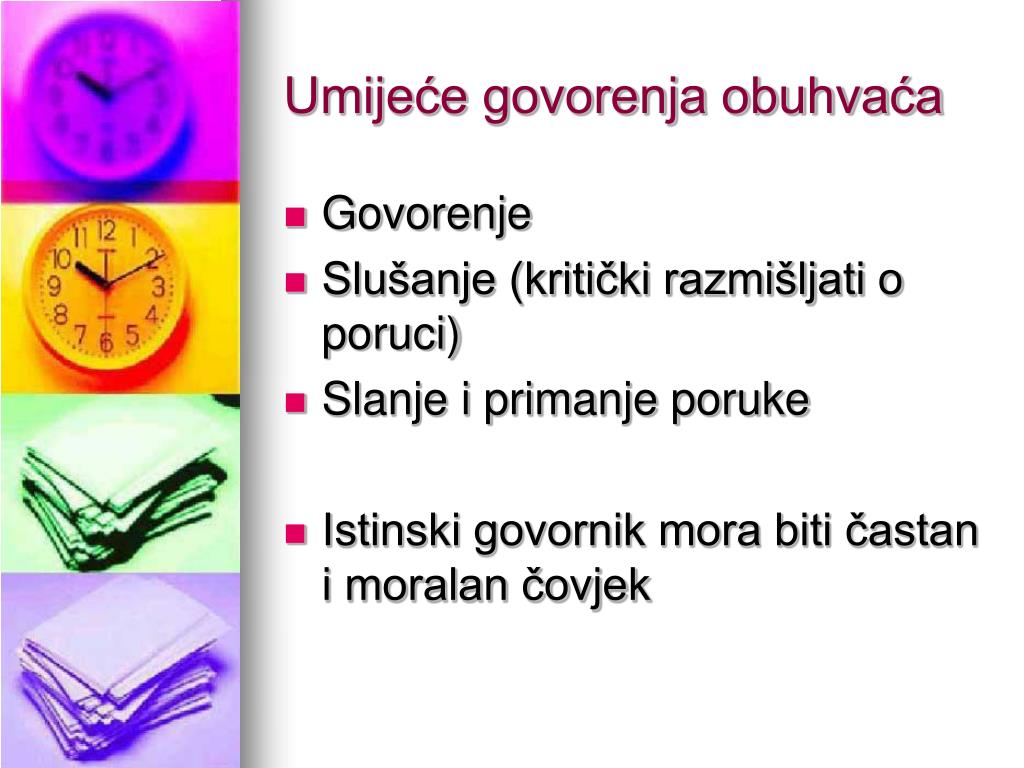 Umijeće govorenja obuhvaća

- Govorenje
- Slušanje (kritički razmišljati o poruci)
- Slanje i primanje poruke

- Istinski govornik mora biti častan i moralan čovjek